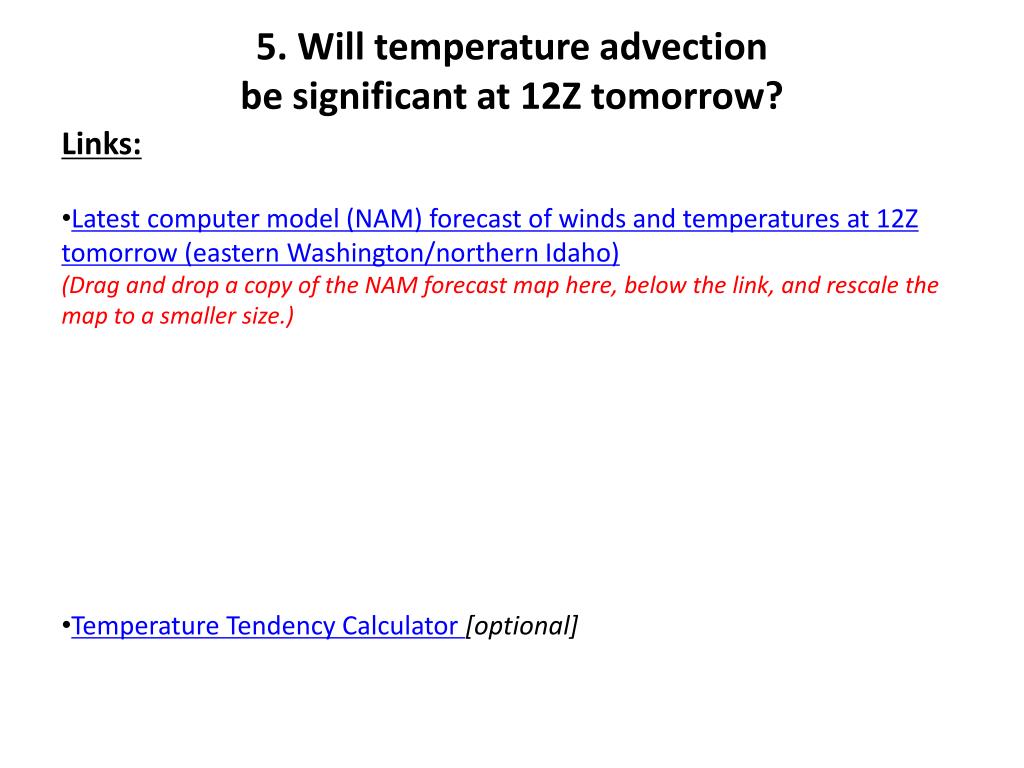 5. Will temperature advection be significant at 12Z tomorrow?

Links:

•Latest computer model (NAM) forecast of winds and temperatures at 12Z tomorrow (eastern Washington/northern Idaho)
(Drag and drop a copy of the NAM forecast map here, below the link, and rescale the map to a smaller size.)

•Temperature Tendency Calculator [optional]